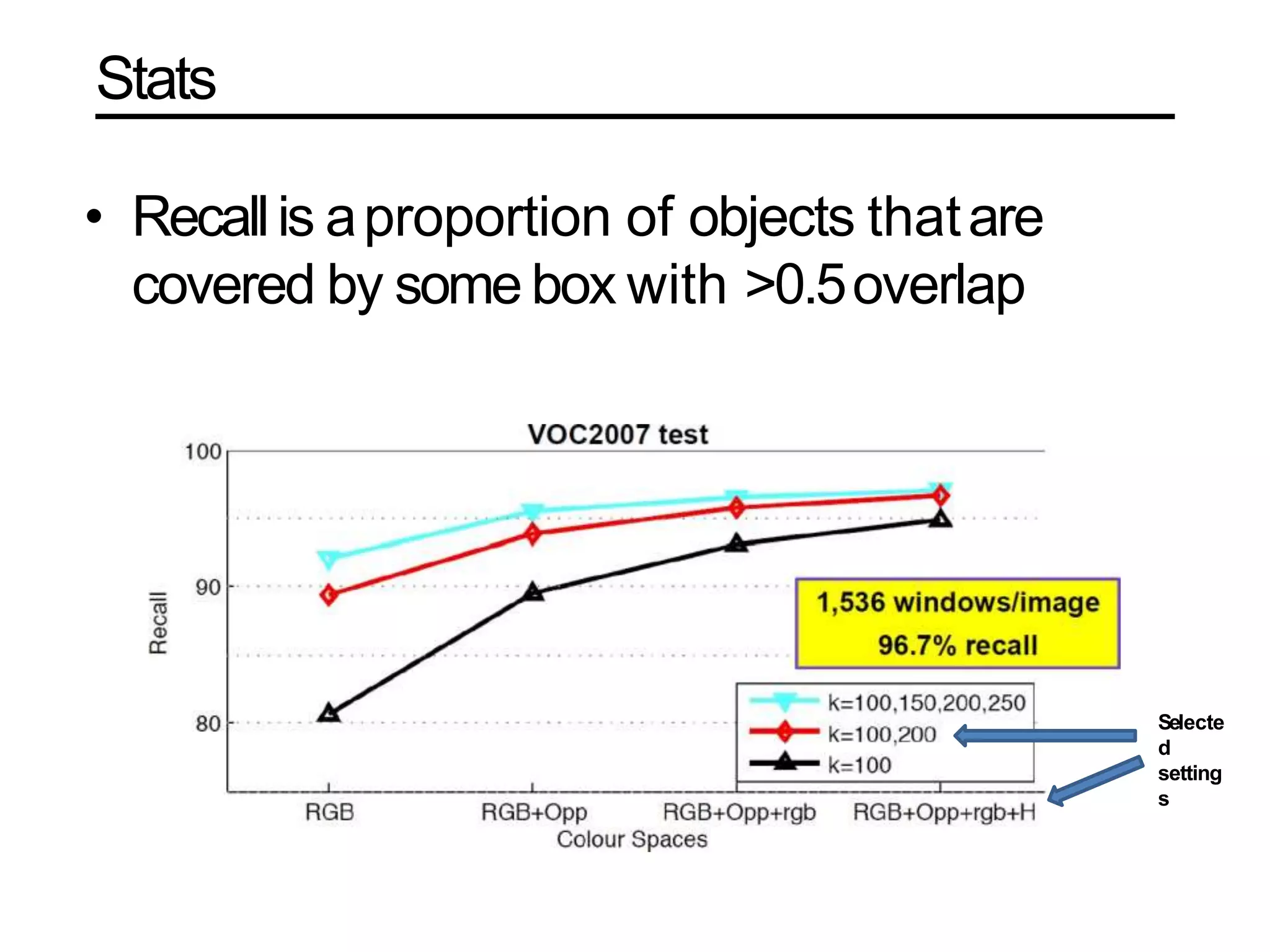 Stats

• Recall is a proportion of objects that are covered by some box with >0.5 overlap

VOC2007 test

100

90

80

Recall

1,536 windows/image
96.7% recall

k=100,150,200,250
k=100,200
k=100

RGB RGB+Opp RGB+Opp+rgb RGB+Opp+rgb+H
Colour Spaces

Selected settings